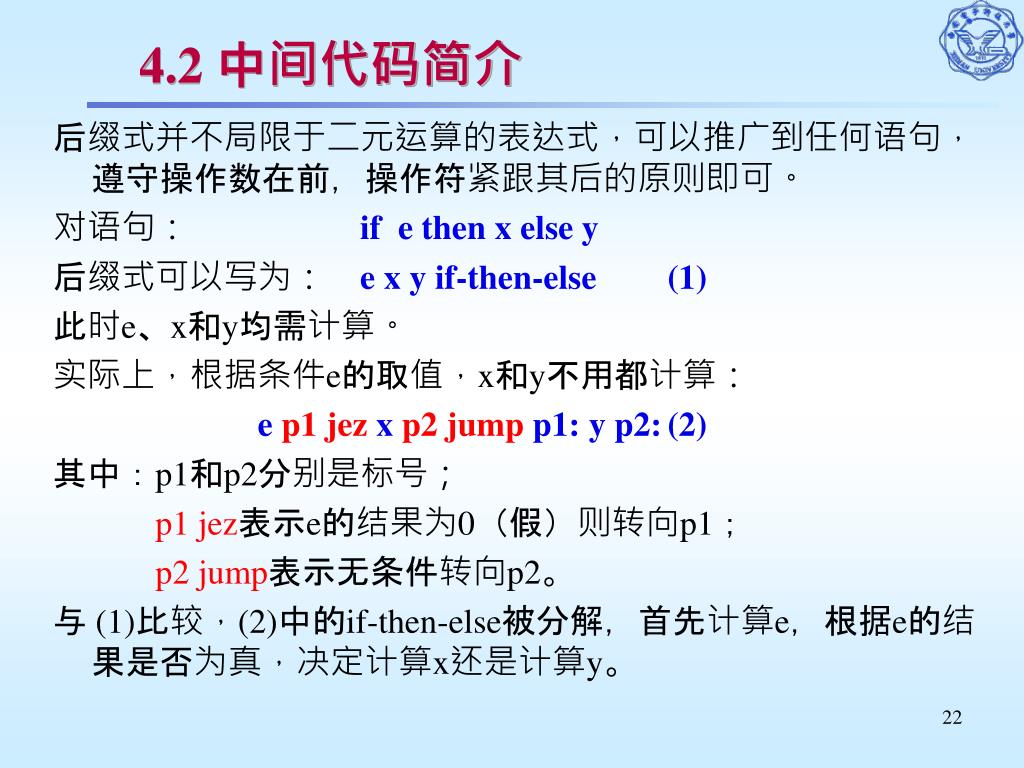 4.2 中间代码简介

后缀式并不局限于二元运算的表达式，可以推广到任何语句，遵守操作数在前，操作符紧跟其后的原则即可。

对语句：　　　　　if e then x else y

后缀式可以写为：　e x y if-then-else　　(1)

此时e、x和y均需计算。

实际上，根据条件e的取值，x和y不用都计算：

e p1 jez x p2 jump p1: y p2: (2)

其中：p1和p2分别是标号；

p1 jez表示e的结果为0（假）则转向p1；

p2 jump表示无条件转向p2。

与 (1)比较，(2)中的if-then-else被分解，首先计算e，根据e的结果是否为真，决定计算x还是计算y。

22